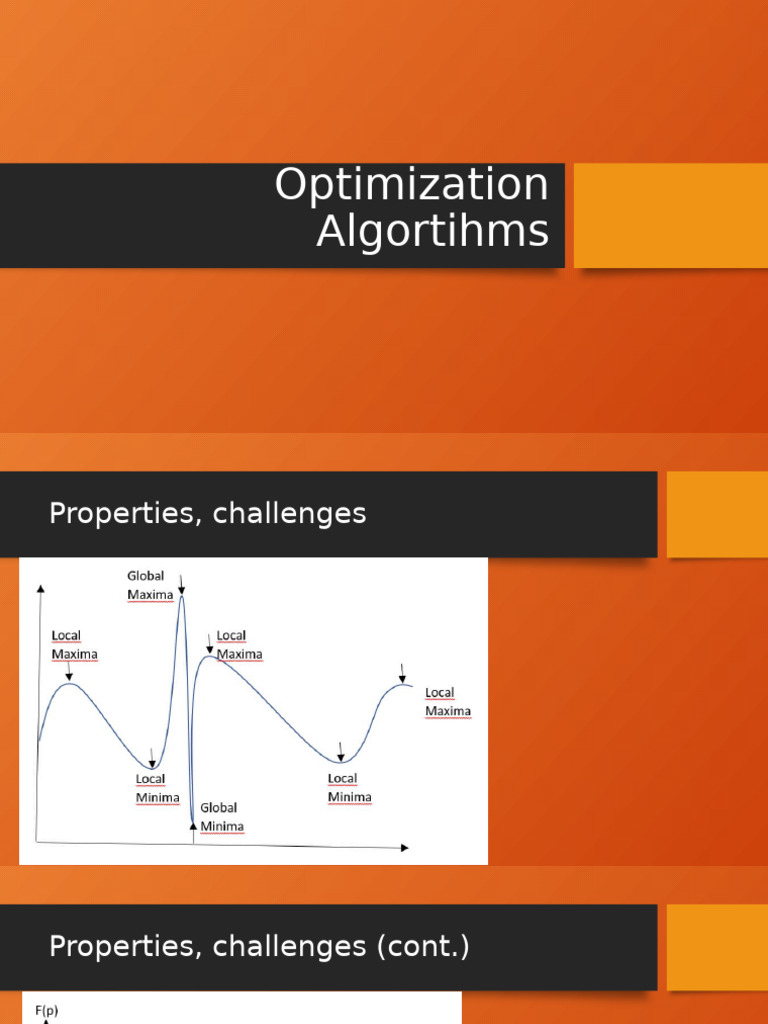 Optimization Algortihms

Properties, challenges

Global Maxima

Local Maxima

Local Maxima

Local Maxima

Local Minima

Global Minima

Local Minima

Properties, challenges (cont.)

F(p)